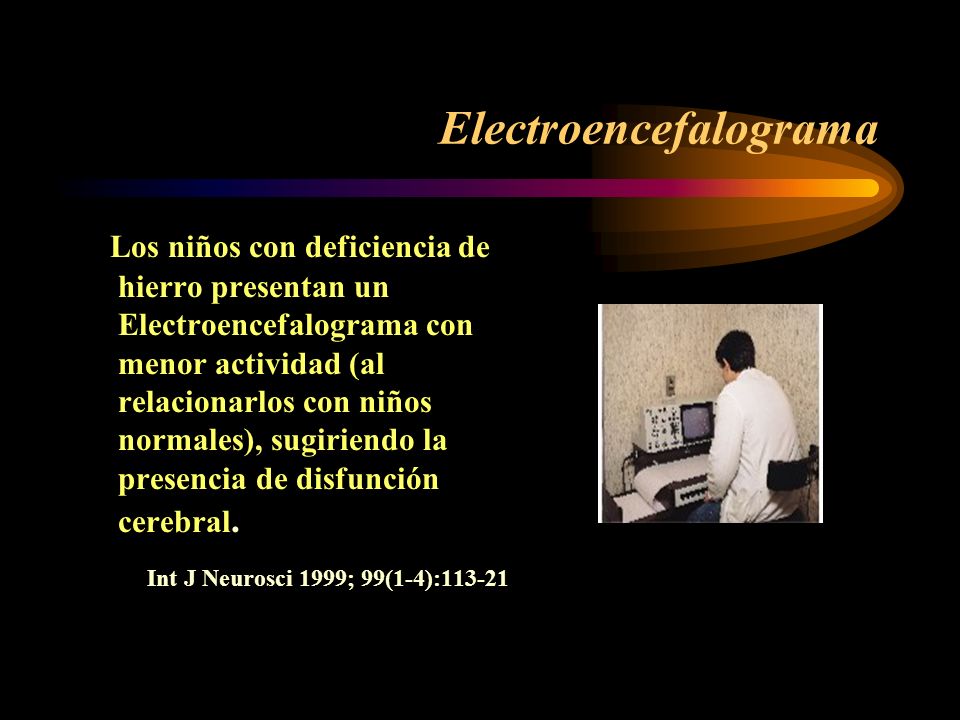 Electroencefalograma

Los niños con deficiencia de hierro presentan un Electroencefalograma con menor actividad (al relacionarlos con niños normales), sugiriendo la presencia de disfunción cerebral.

Int J Neurosci 1999; 99(1-4):113-21